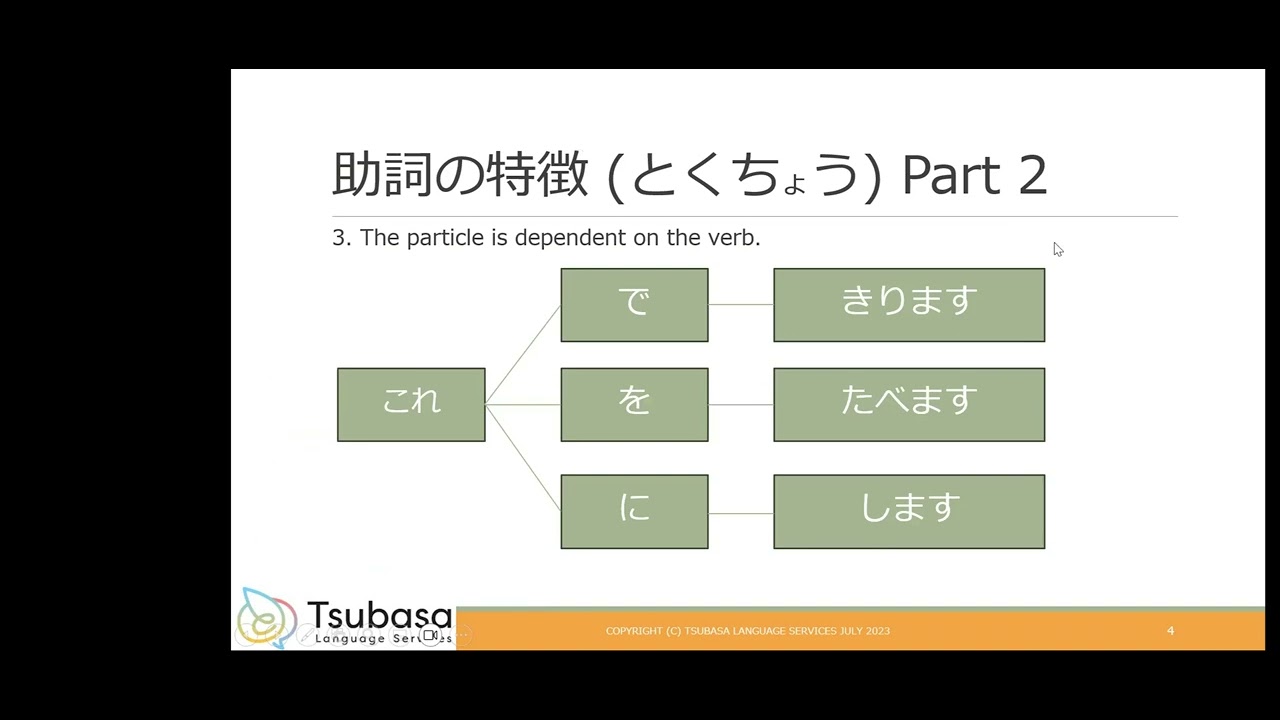 助詞の特徴 (とくちょう) Part 2

3. The particle is dependent on the verb.

これ

で

を

に

きります

たべます

します

Tsubasa
Language Services

COPYRIGHT (C) TSUBASA LANGUAGE SERVICES JULY 2023

4